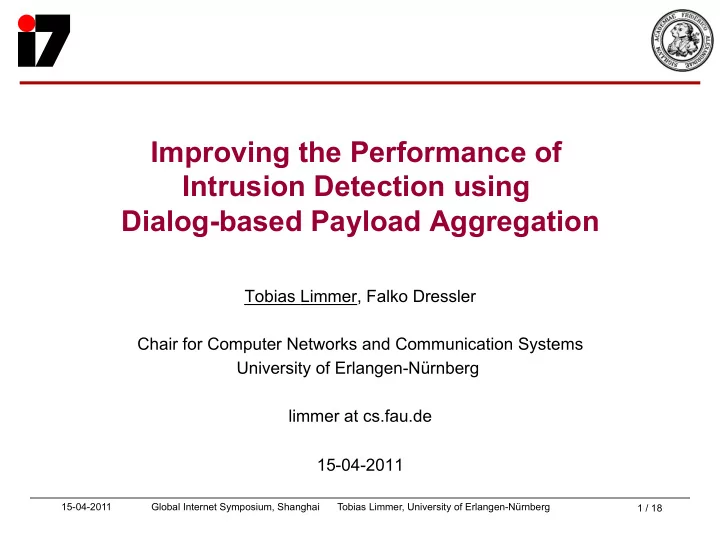 i7

Improving the Performance of Intrusion Detection using Dialog-based Payload Aggregation

Tobias Limmer, Falko Dressler

Chair for Computer Networks and Communication Systems
University of Erlangen-Nürnberg

limmer at cs.fau.de

15-04-2011

15-04-2011 Global Internet Symposium, Shanghai Tobias Limmer, University of Erlangen-Nürnberg 1 / 18